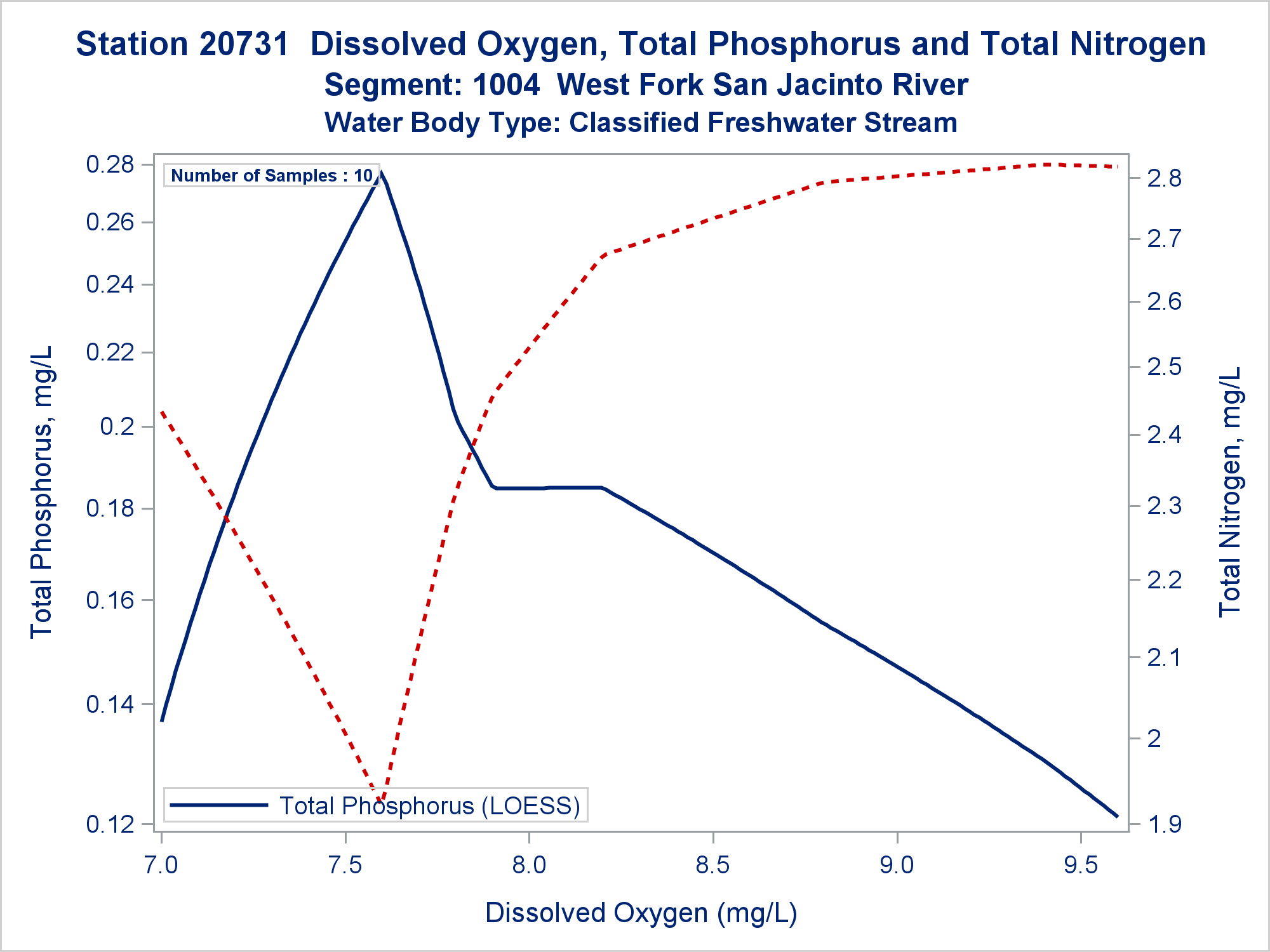 Station 20731 Dissolved Oxygen, Total Phosphorus and Total Nitrogen
Segment: 1004 West Fork San Jacinto River
Water Body Type: Classified Freshwater Stream

Number of Samples : 10

Total Phosphorus, mg/L

0.28
0.26
0.24
0.22
0.2
0.18
0.16
0.14
0.12

Total Nitrogen, mg/L

2.8
2.7
2.6
2.5
2.4
2.3
2.2
2.1
2
1.9

Total Phosphorus (LOESS)

7.0
7.5
8.0
8.5
9.0
9.5

Dissolved Oxygen (mg/L)